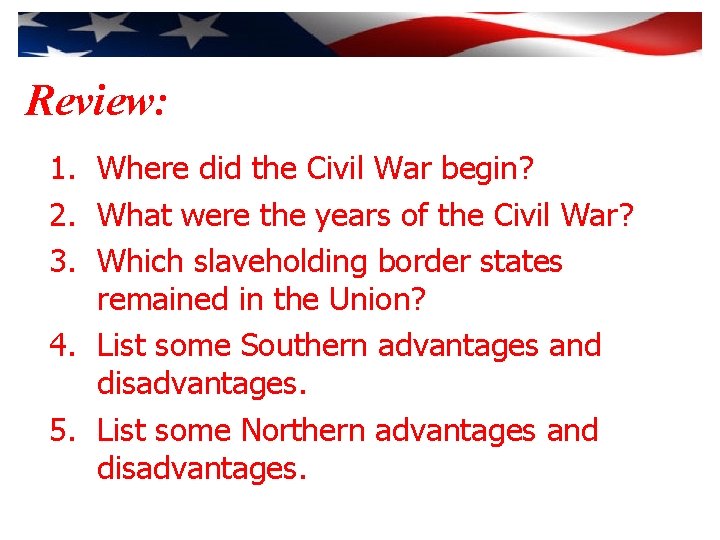 Review:

1. Where did the Civil War begin?
2. What were the years of the Civil War?
3. Which slaveholding border states remained in the Union?
4. List some Southern advantages and disadvantages.
5. List some Northern advantages and disadvantages.